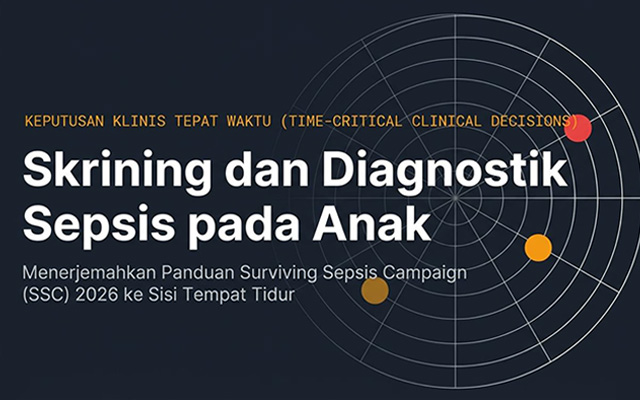 KEPUTUSAN KLINIS TEPAT WAKTU (TIME-CRITICAL CLINICAL DECISIONS)

Skrining dan Diagnostik Sepsis pada Anak

Menerjemahkan Panduan Surviving Sepsis Campaign (SSC) 2026 ke Sisi Tempat Tidur